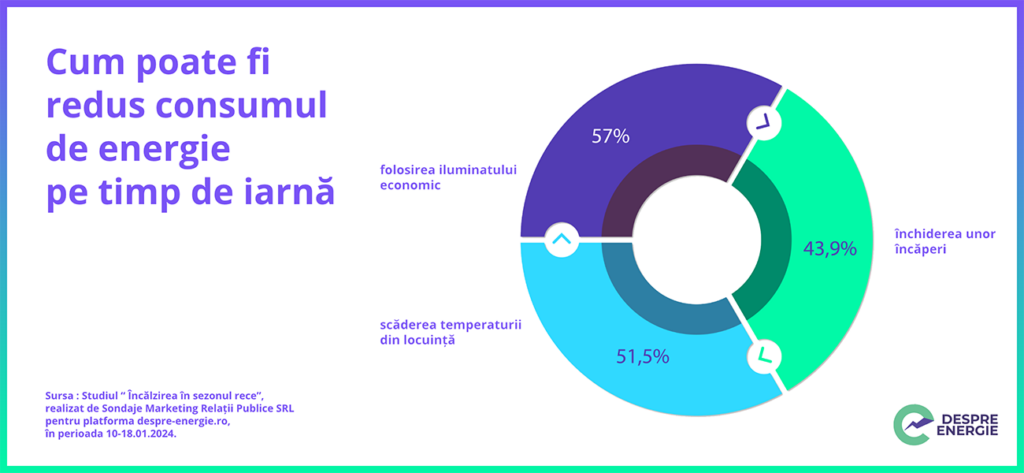 Cum poate fi redus consumul de energie pe timp de iarnă

folosirea iluminatului economic

57%

închiderea unor încăperi

43,9%

scăderea temperaturii din locuință

51,5%

Sursa : Studiul " Încălzirea în sezonul rece", realizat de Sondaje Marketing Relații Publice SRL pentru platforma despre-energie.ro, în perioada 10-18.01.2024.

DESPRE ENERGIE